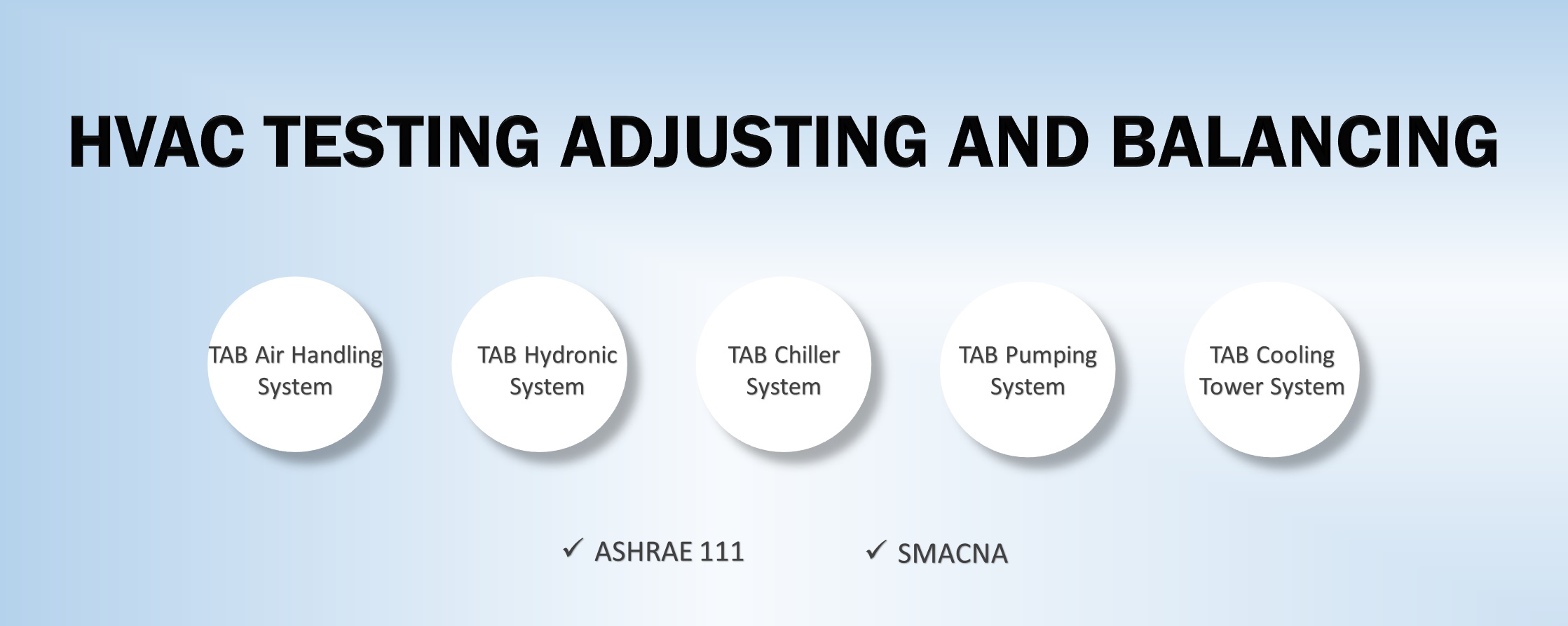 HVAC TESTING ADJUSTING AND BALANCING

TAB Air Handling System

TAB Hydronic System

TAB Chiller System

TAB Pumping System

TAB Cooling Tower System

✓ ASHRAE 111

✓ SMACNA